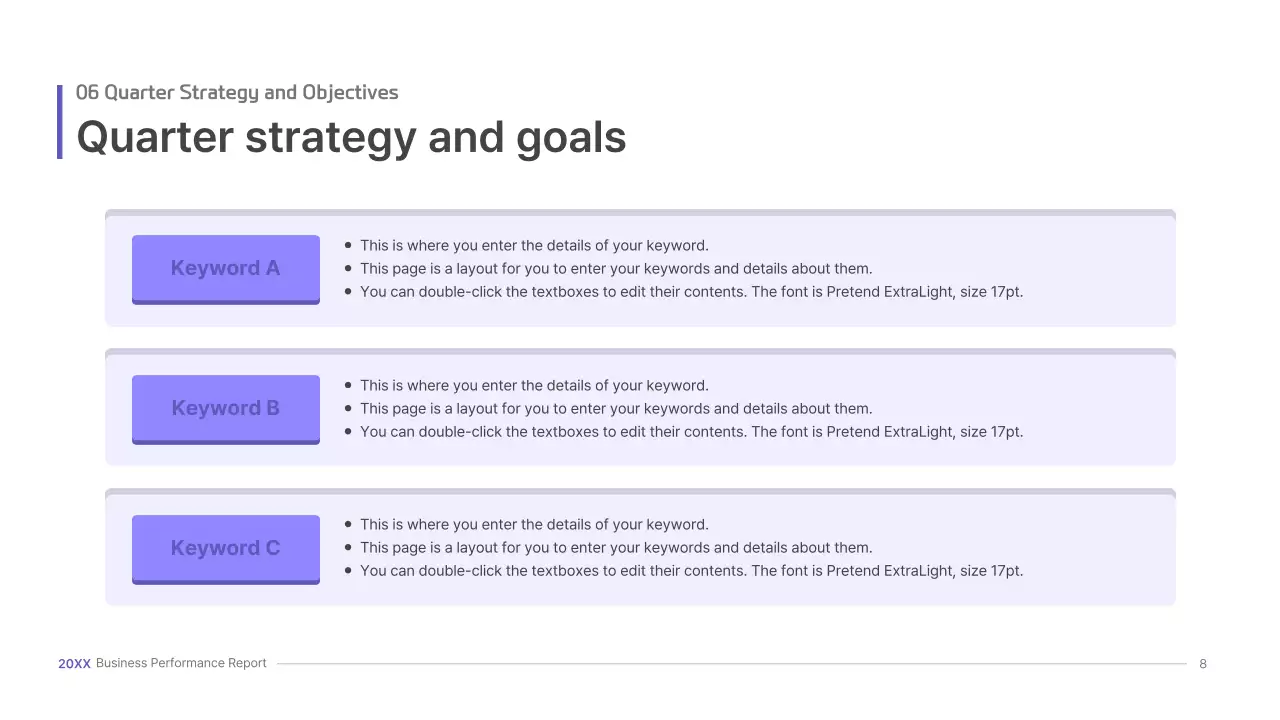 06 Quarter Strategy and Objectives
Quarter strategy and goals

Keyword A
- This is where you enter the details of your keyword.
- This page is a layout for you to enter your keywords and details about them.
- You can double-click the textboxes to edit their contents. The font is Pretend ExtraLight, size 17pt.

Keyword B
- This is where you enter the details of your keyword.
- This page is a layout for you to enter your keywords and details about them.
- You can double-click the textboxes to edit their contents. The font is Pretend ExtraLight, size 17pt.

Keyword C
- This is where you enter the details of your keyword.
- This page is a layout for you to enter your keywords and details about them.
- You can double-click the textboxes to edit their contents. The font is Pretend ExtraLight, size 17pt.

20XX Business Performance Report 8